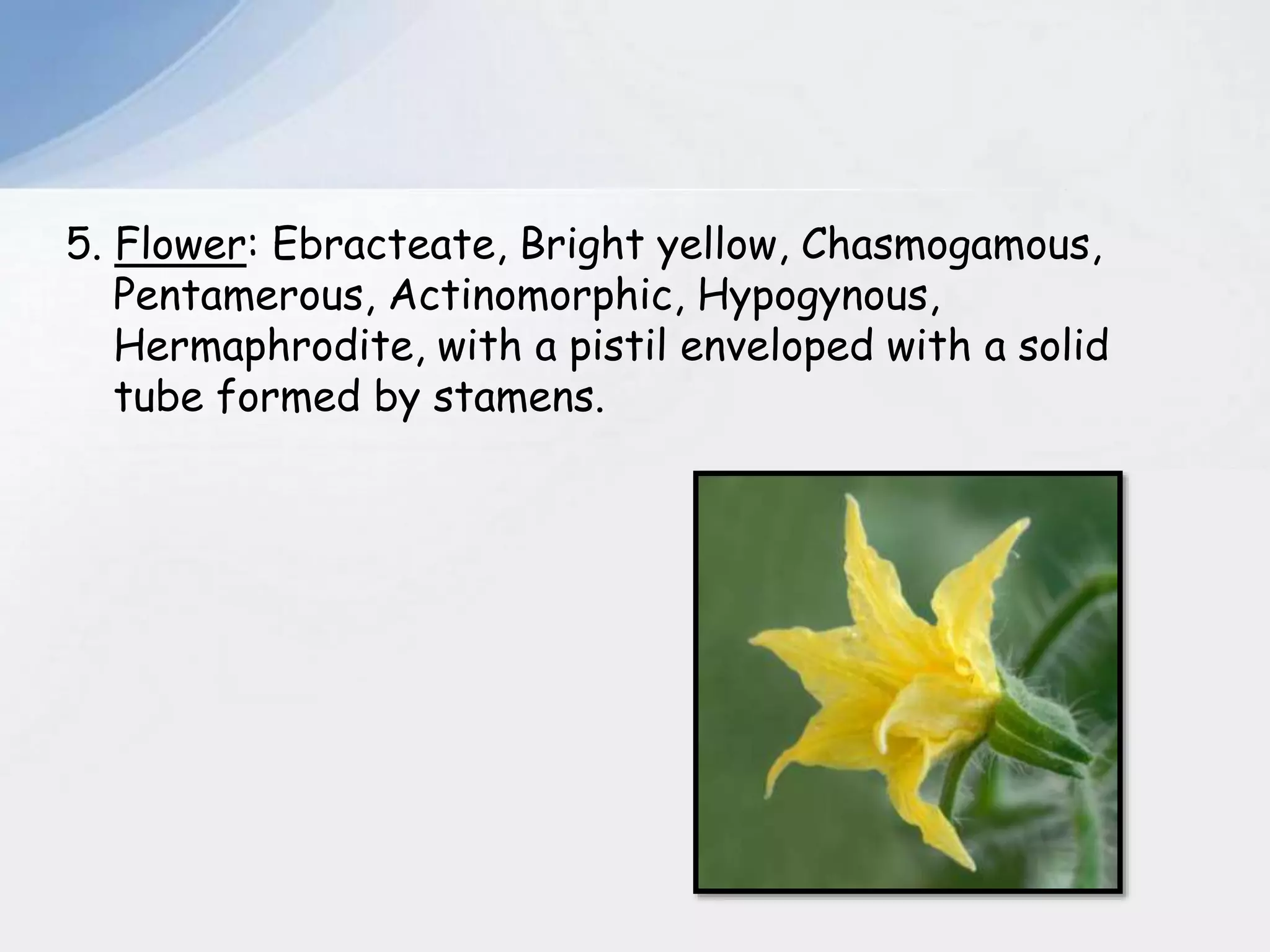 5. Flower: Ebracteate, Bright yellow, Chasmogamous, Pentamerous, Actinomorphic, Hypogynous, Hermaphrodite, with a pistil enveloped with a solid tube formed by stamens.